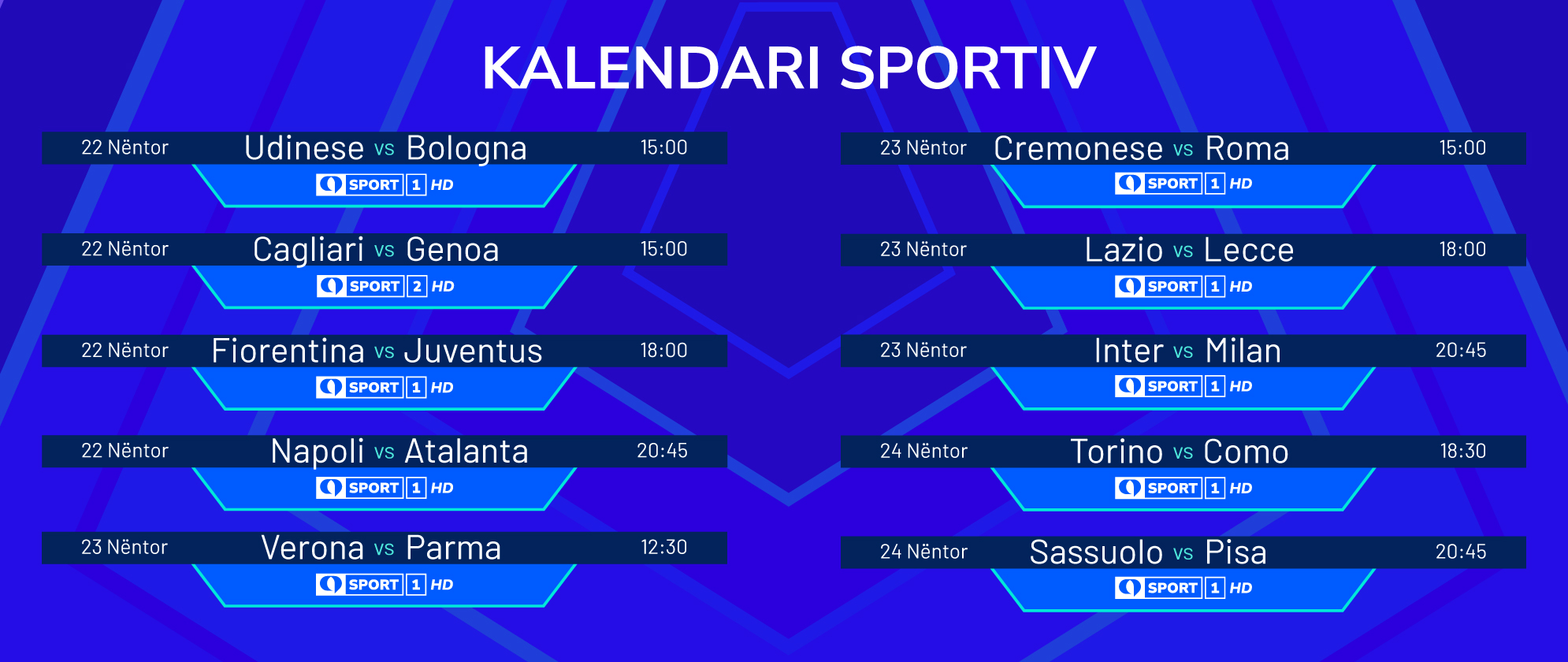 KALENDARI SPORTIV

22 Nëntor Udinese vs Bologna 15:00
SPORT 1 HD

22 Nëntor Cagliari vs Genoa 15:00
SPORT 2 HD

22 Nëntor Fiorentina vs Juventus 18:00
SPORT 1 HD

22 Nëntor Napoli vs Atalanta 20:45
SPORT 1 HD

23 Nëntor Verona vs Parma 12:30
SPORT 1 HD

23 Nëntor Cremonese vs Roma 15:00
SPORT 1 HD

23 Nëntor Lazio vs Lecce 18:00
SPORT 1 HD

23 Nëntor Inter vs Milan 20:45
SPORT 1 HD

24 Nëntor Torino vs Como 18:30
SPORT 1 HD

24 Nëntor Sassuolo vs Pisa 20:45
SPORT 1 HD